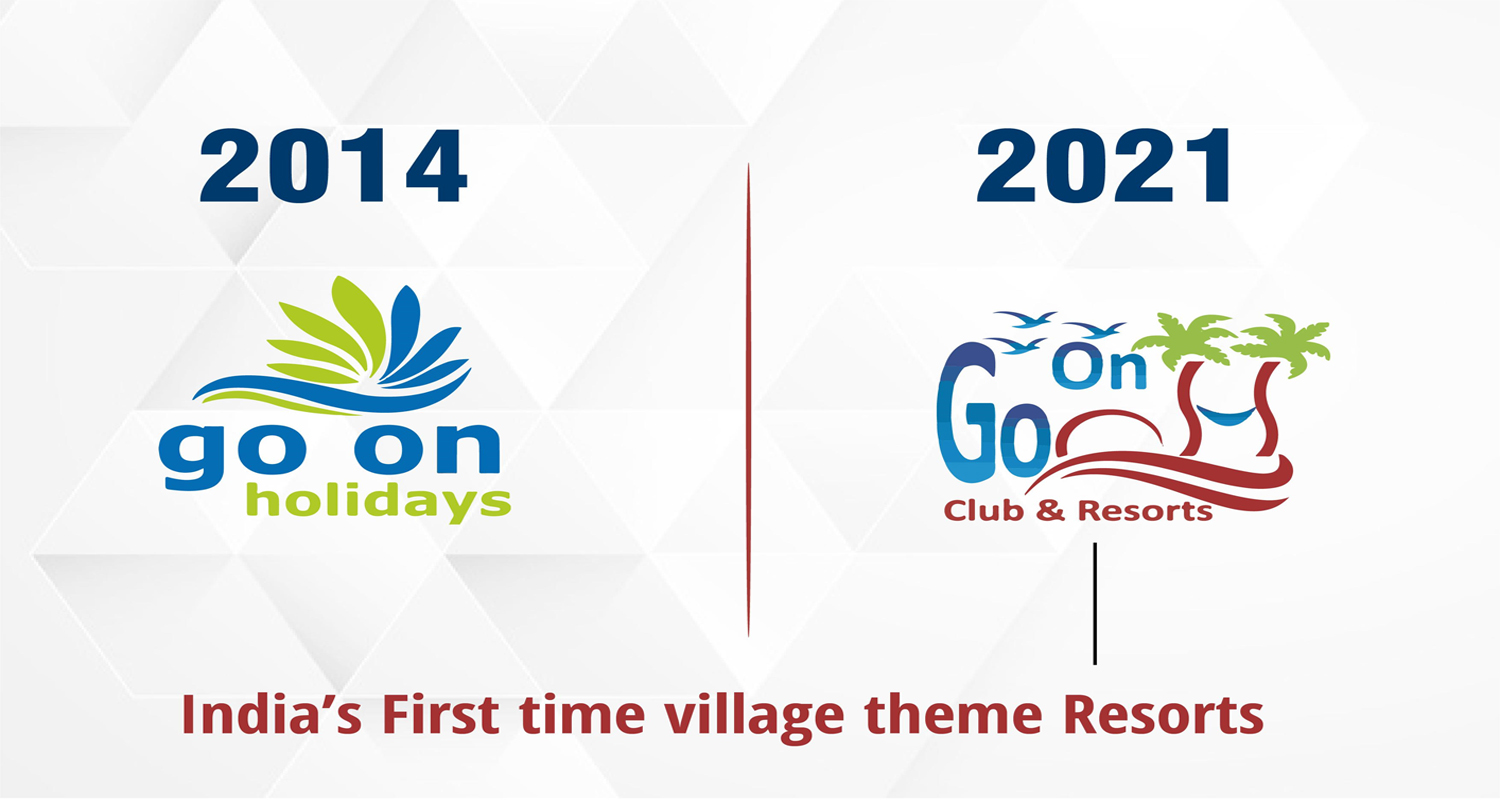 2014

go on
holidays

2021

Go On

Club & Resorts

India's First time village theme Resorts